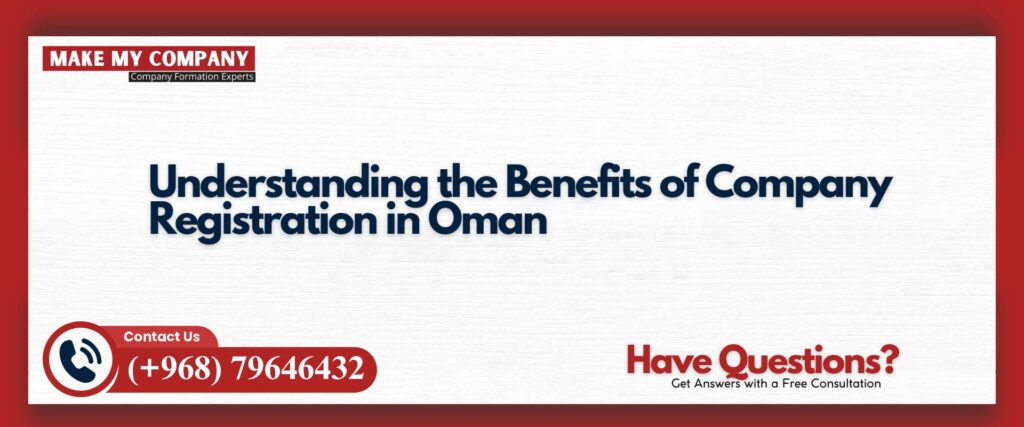 MAKE MY COMPANY
Company Formation Experts

Understanding the Benefits of Company Registration in Oman

Contact Us
(+968) 79646432

Have Questions?
Get Answers with a Free Consultation